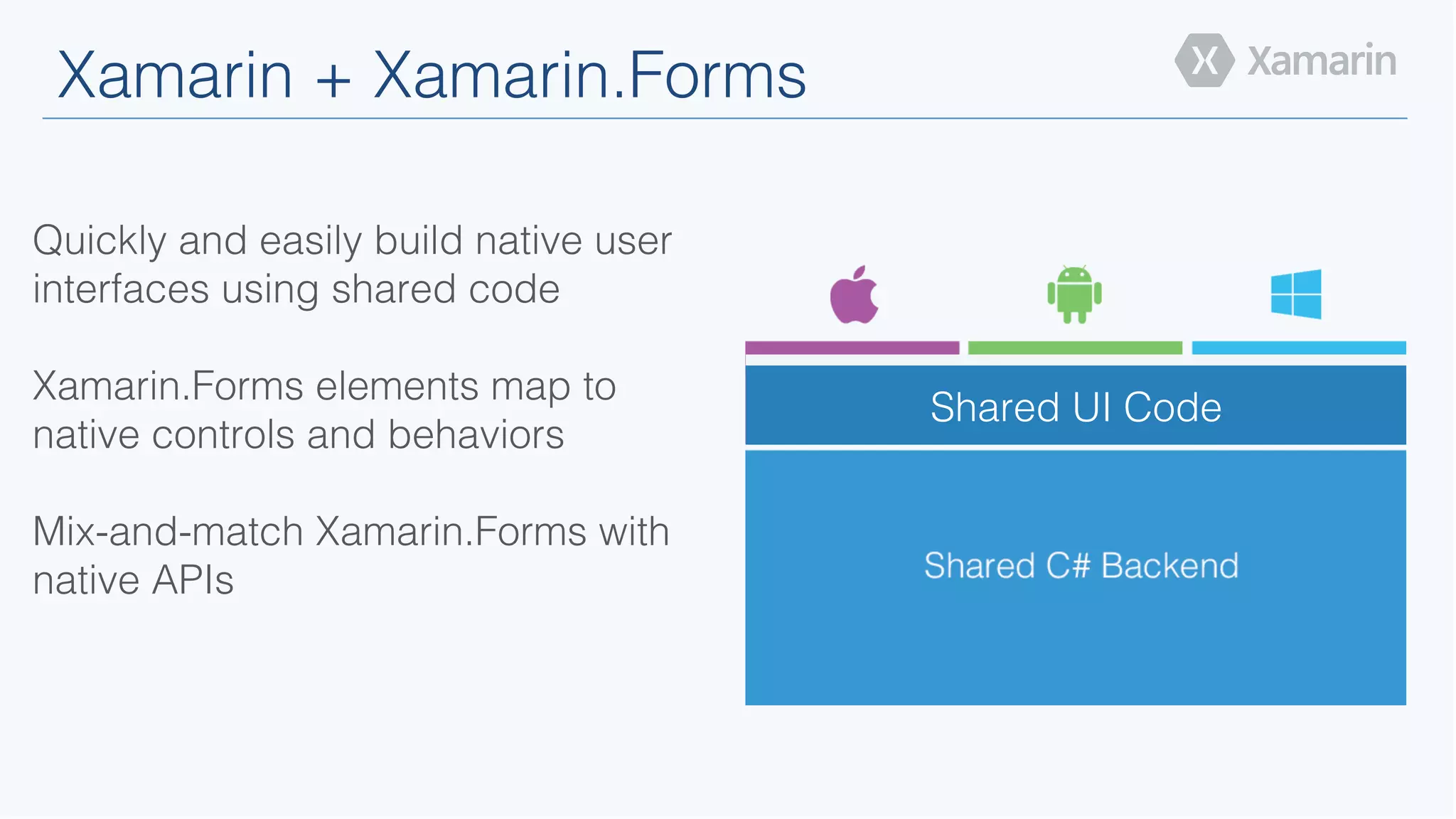 Xamarin + Xamarin.Forms

Xamarin

Quickly and easily build native user interfaces using shared code

Xamarin.Forms elements map to native controls and behaviors

Mix-and-match Xamarin.Forms with native APIs

Shared UI Code

Shared C# Backend